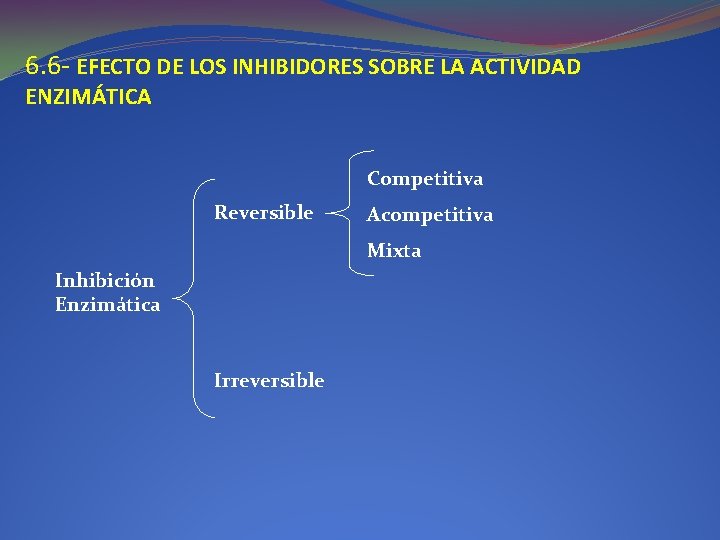 6.6- EFECTO DE LOS INHIBIDORES SOBRE LA ACTIVIDAD ENZIMÁTICA

Inhibición Enzimática

Reversible

Competitiva
Acompetitiva
Mixta

Irreversible